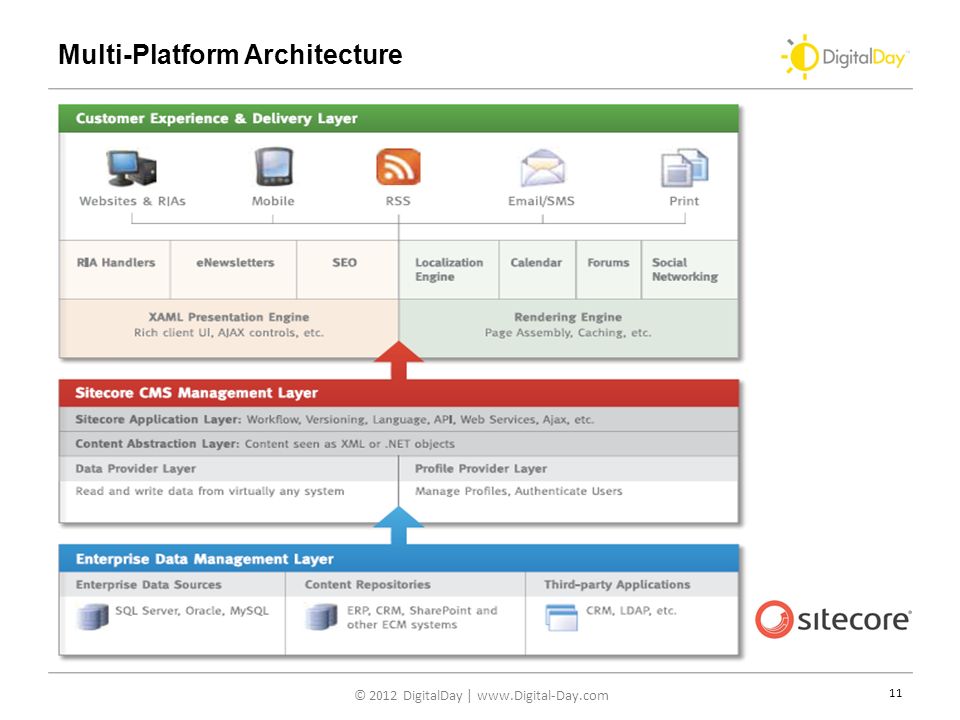 Multi-Platform Architecture

DigitalDay

Customer Experience & Delivery Layer

Websites & RIAs
Mobile
RSS
Email/SMS
Print

RIA Handlers
eNewsletters
SEO
Localization Engine
Calendar
Forums
Social Networking

XAML Presentation Engine
Rich client UI, AJAX controls, etc.

Rendering Engine
Page Assembly, Caching, etc.

Sitecore CMS Management Layer

Sitecore Application Layer: Workflow, Versioning, Language, API, Web Services, Ajax, etc.

Content Abstraction Layer: Content seen as XML or .NET objects

Data Provider Layer
Read and write data from virtually any system

Profile Provider Layer
Manage Profiles, Authenticate Users

Enterprise Data Management Layer

Enterprise Data Sources
SQL Server, Oracle, MySQL

Content Repositories
ERP, CRM, SharePoint and other ECM systems

Third-party Applications
CRM, LDAP, etc.

sitecore

© 2012 DigitalDay | www.Digital-Day.com

11